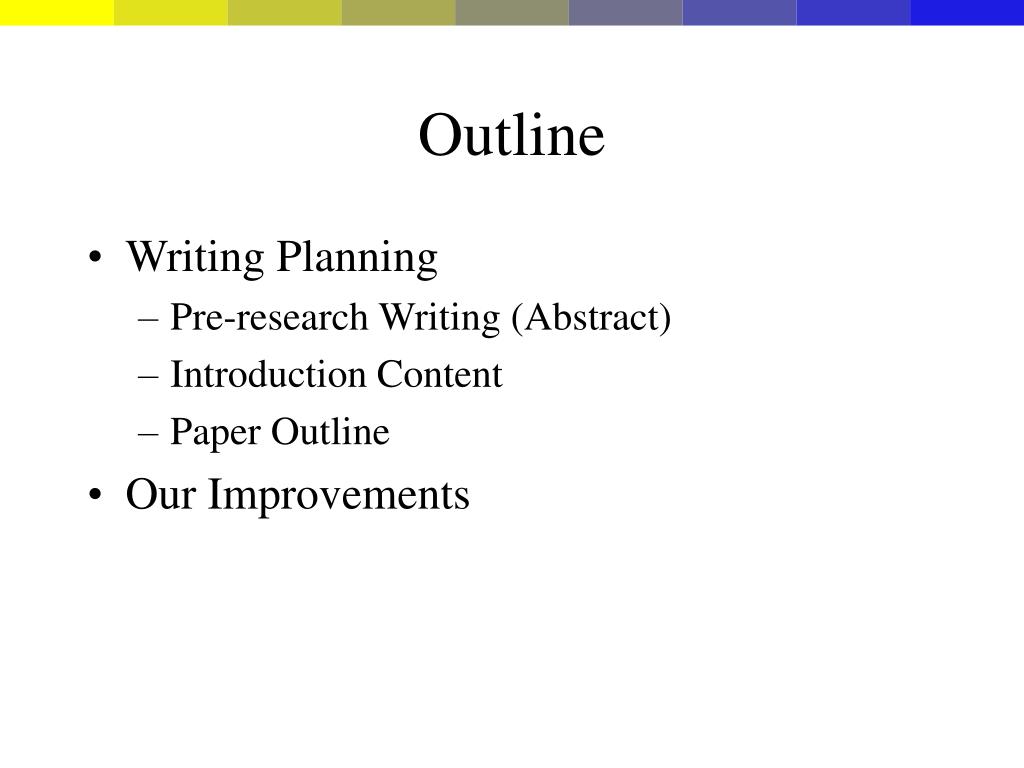 Outline

• Writing Planning
– Pre-research Writing (Abstract)
– Introduction Content
– Paper Outline
• Our Improvements